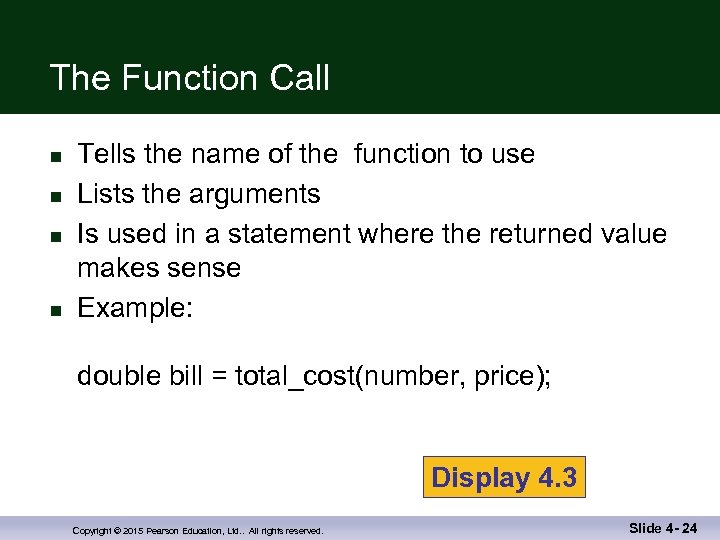 The Function Call

- Tells the name of the function to use
- Lists the arguments
- Is used in a statement where the returned value makes sense
- Example:

double bill = total_cost(number, price);

Display 4.3

Copyright © 2015 Pearson Education, Ltd.. All rights reserved.

Slide 4- 24